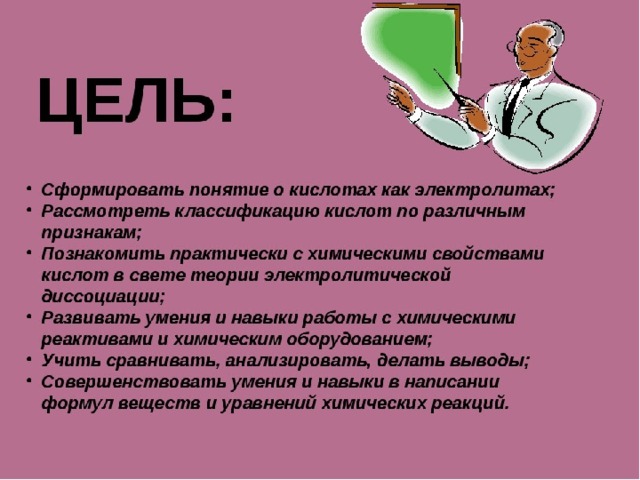 ЦЕЛЬ:

• Сформировать понятие о кислотах как электролитах;
• Рассмотреть классификацию кислот по различным признакам;
• Познакомить практически с химическими свойствами кислот в свете теории электролитической диссоциации;
• Развивать умения и навыки работы с химическими реактивами и химическим оборудованием;
• Учить сравнивать, анализировать, делать выводы;
• Совершенствовать умения и навыки в написании формул веществ и уравнений химических реакций.